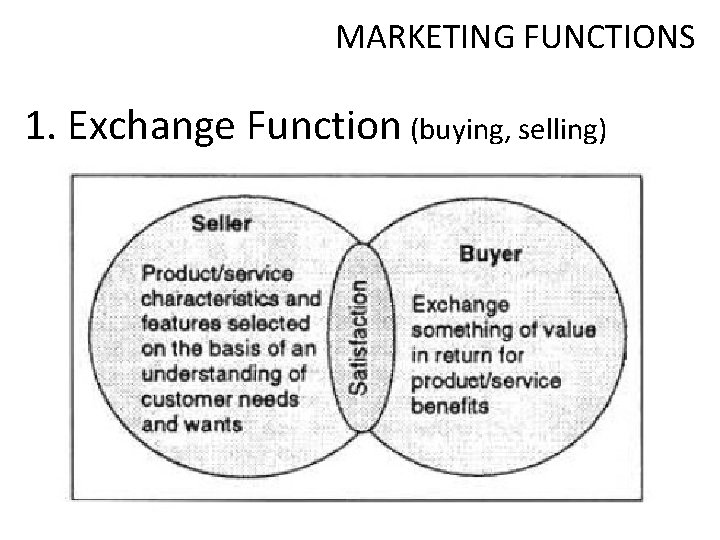 MARKETING FUNCTIONS

1. Exchange Function (buying, selling)

Seller

Product/service characteristics and features selected on the basis of an understanding of customer needs and wants

Satisfaction

Buyer

Exchange something of value in return for product/service benefits